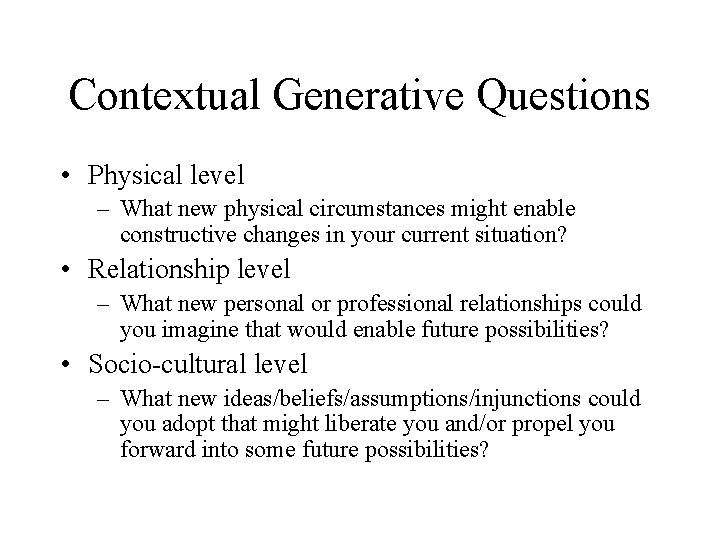 Contextual Generative Questions

• Physical level
– What new physical circumstances might enable constructive changes in your current situation?

• Relationship level
– What new personal or professional relationships could you imagine that would enable future possibilities?

• Socio-cultural level
– What new ideas/beliefs/assumptions/injunctions could you adopt that might liberate you and/or propel you forward into some future possibilities?